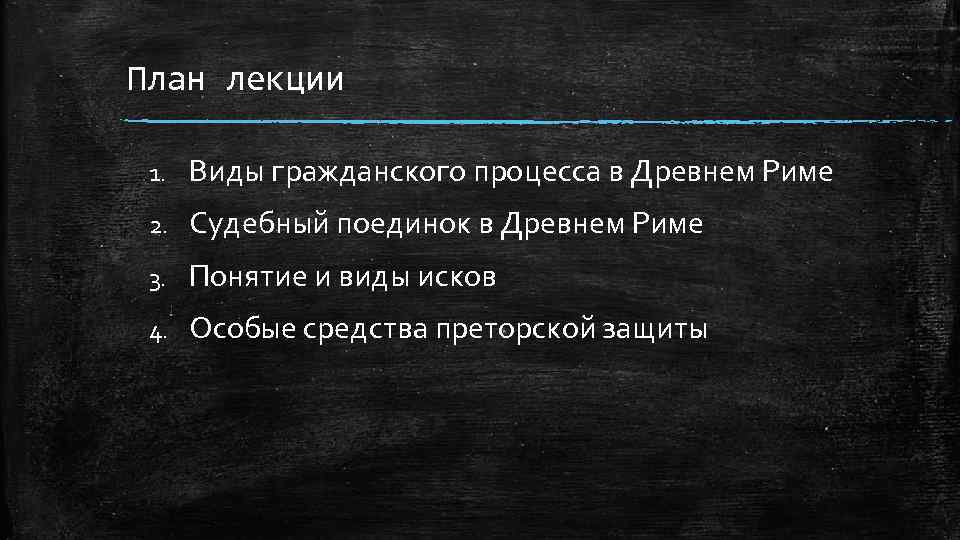 План лекции

1. Виды гражданского процесса в Древнем Риме
2. Судебный поединок в Древнем Риме
3. Понятие и виды исков
4. Особые средства преторской защиты